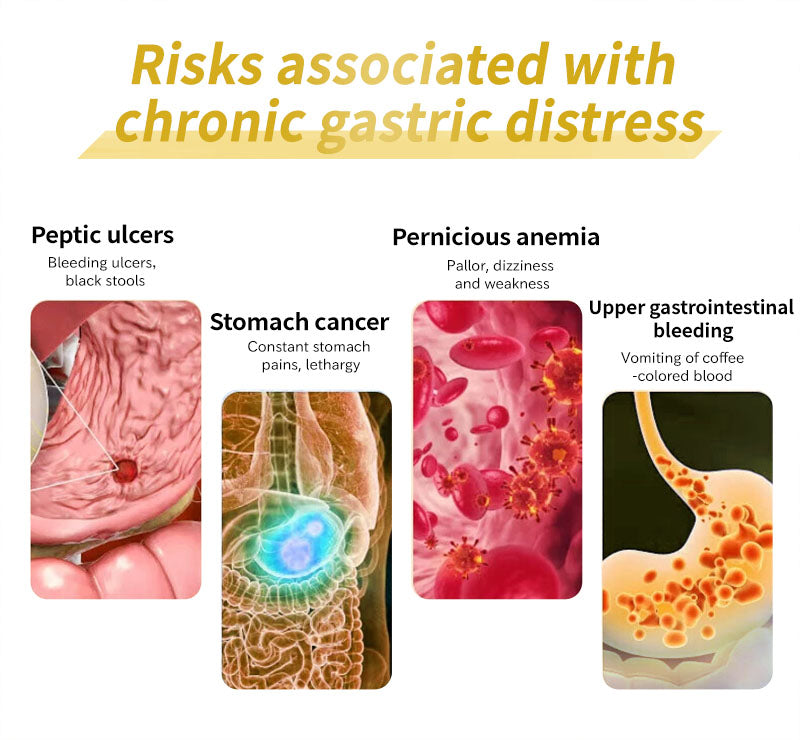 Risks associated with chronic gastric distress

Peptic ulcers
Bleeding ulcers, black stools

Stomach cancer
Constant stomach pains, lethargy

Pernicious anemia
Pallor, dizziness and weakness

Upper gastrointestinal bleeding
Vomiting of coffee -colored blood